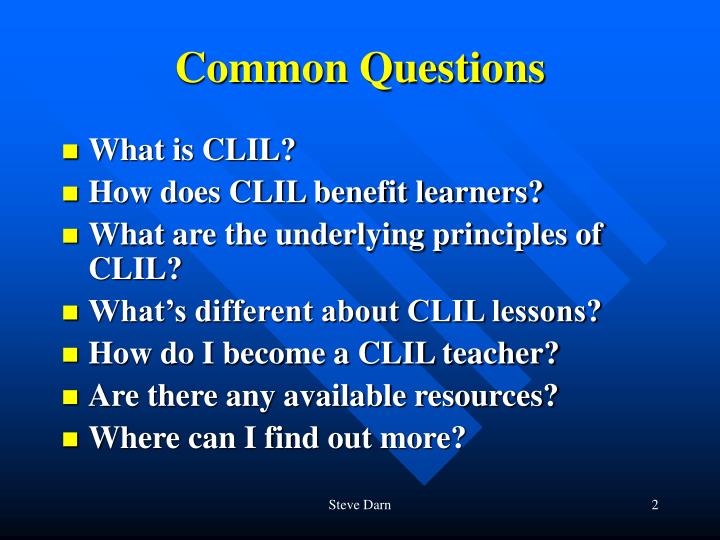 Common Questions

- What is CLIL?
- How does CLIL benefit learners?
- What are the underlying principles of CLIL?
- What's different about CLIL lessons?
- How do I become a CLIL teacher?
- Are there any available resources?
- Where can I find out more?

Steve Darn

2